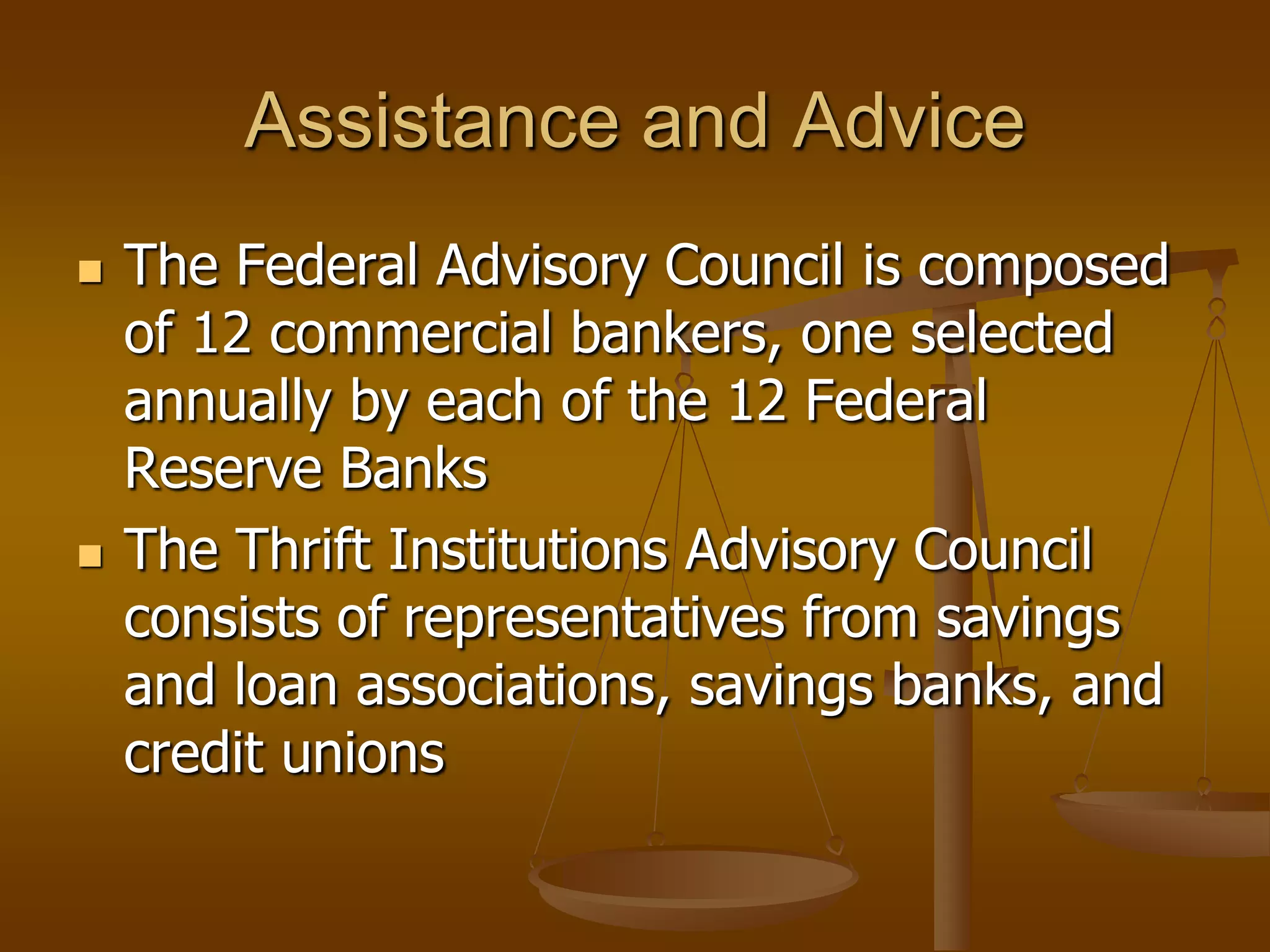 Assistance and Advice

- The Federal Advisory Council is composed of 12 commercial bankers, one selected annually by each of the 12 Federal Reserve Banks
- The Thrift Institutions Advisory Council consists of representatives from savings and loan associations, savings banks, and credit unions